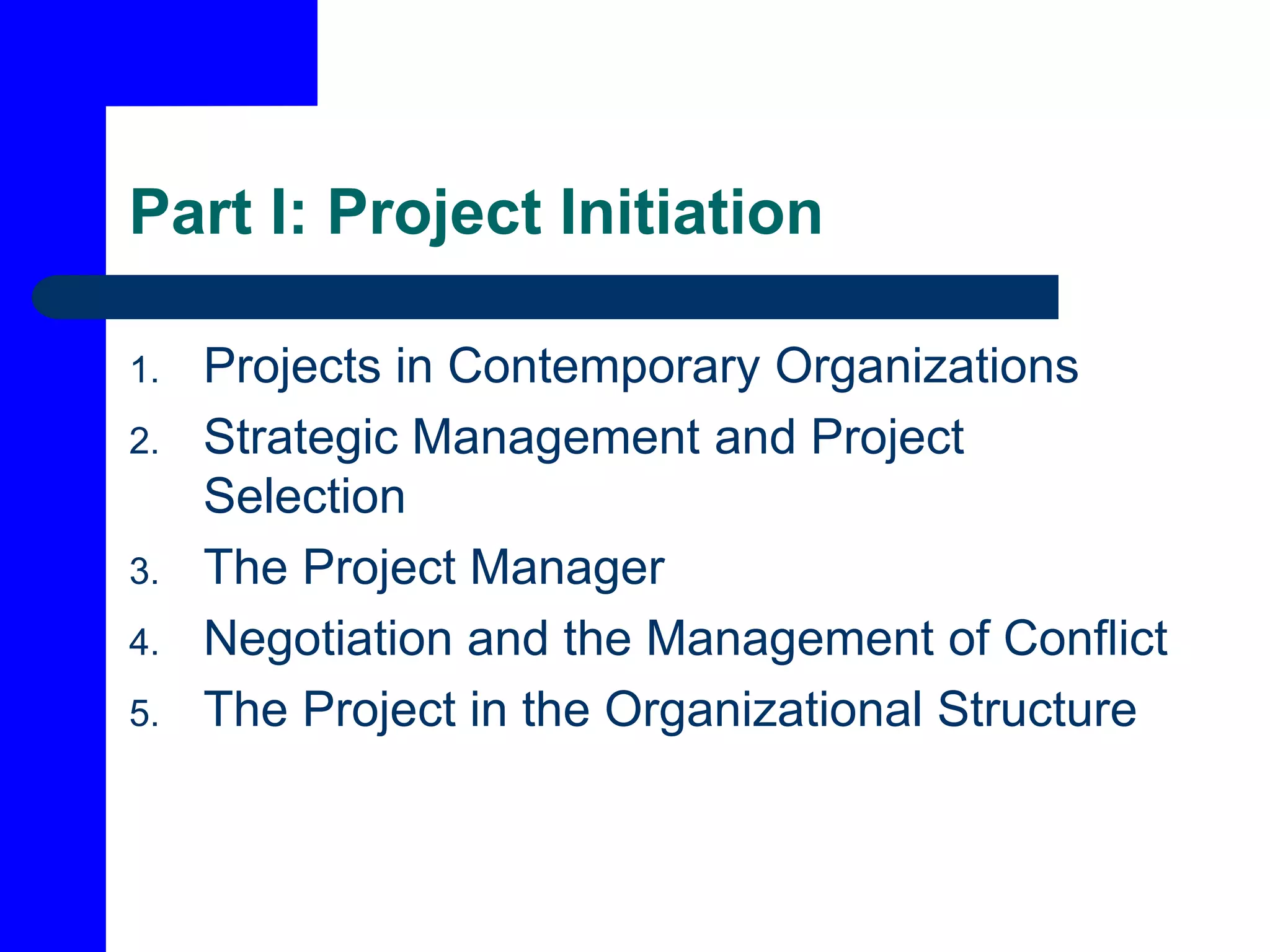 Part I: Project Initiation

1. Projects in Contemporary Organizations
2. Strategic Management and Project Selection
3. The Project Manager
4. Negotiation and the Management of Conflict
5. The Project in the Organizational Structure